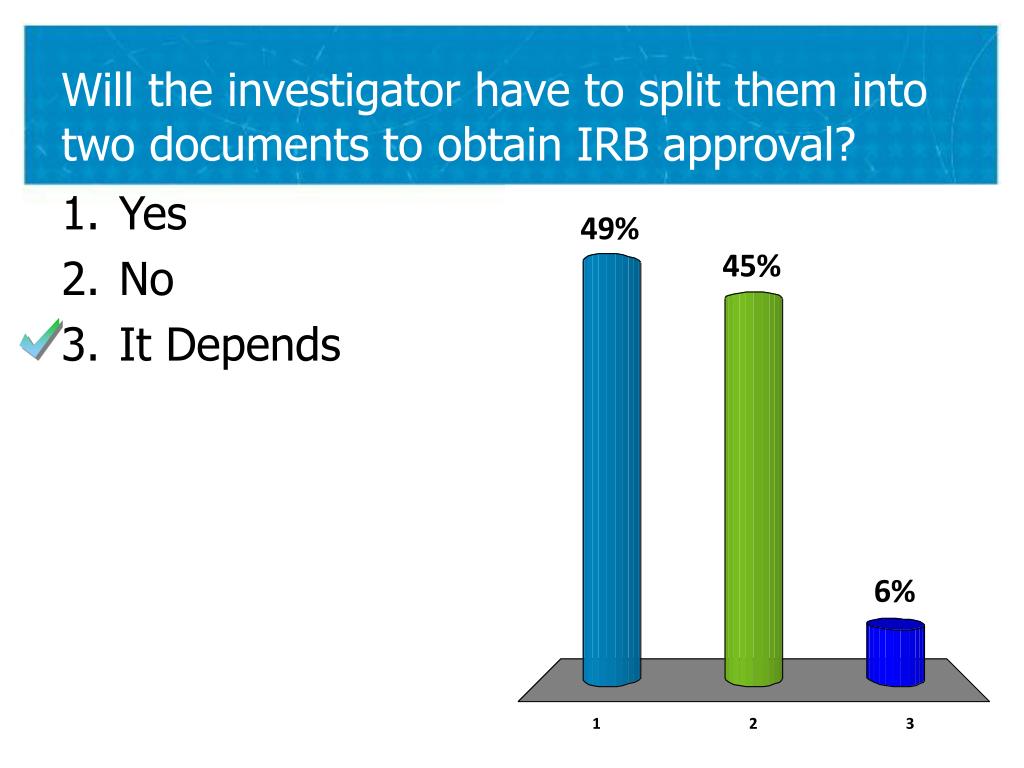 Will the investigator have to split them into two documents to obtain IRB approval?

1. Yes
2. No
3. It Depends

49%
45%
6%

1
2
3